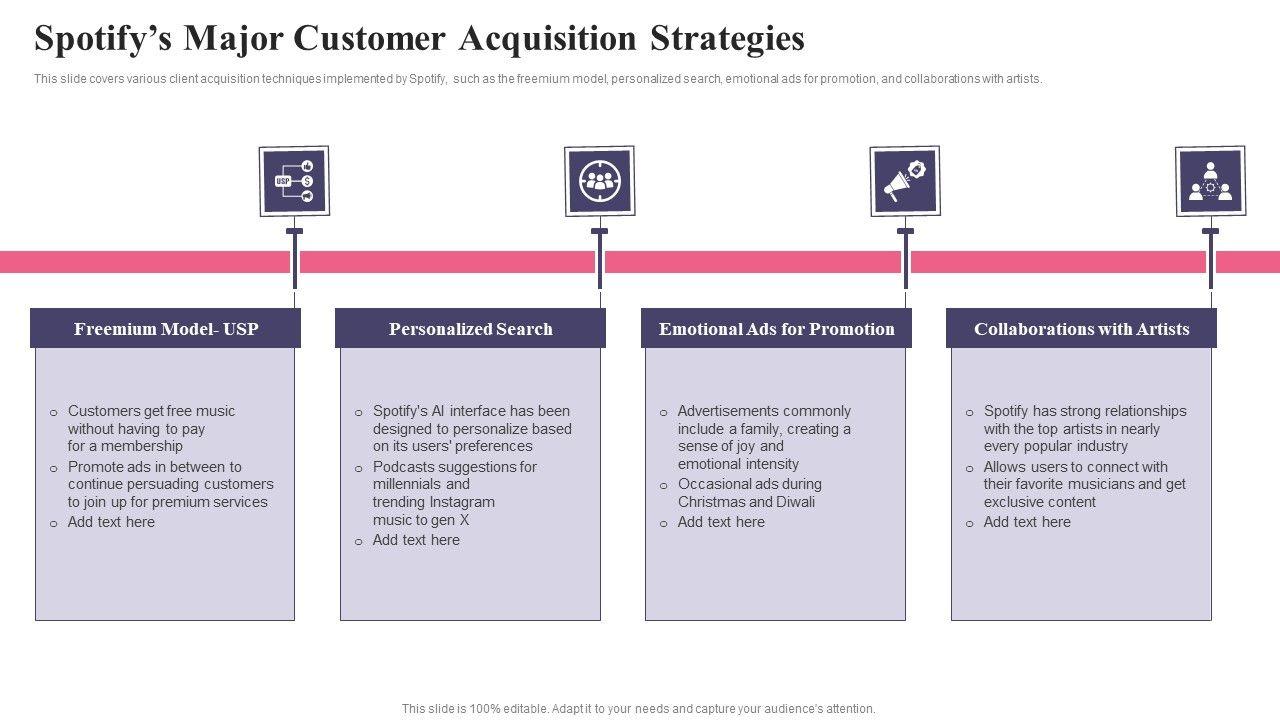 Spotify's Major Customer Acquisition Strategies

This slide covers various client acquisition techniques implemented by Spotify, such as the freemium model, personalized search, emotional ads for promotion, and collaborations with artists.

USP

Freemium Model- USP

o Customers get free music without having to pay for a membership
o Promote ads in between to continue persuading customers to join up for premium services
o Add text here

Personalized Search

o Spotify's AI interface has been designed to personalize based on its users' preferences
o Podcasts suggestions for millennials and trending Instagram music to gen X
o Add text here

Emotional Ads for Promotion

o Advertisements commonly include a family, creating a sense of joy and emotional intensity
o Occasional ads during Christmas and Diwali
o Add text here

Collaborations with Artists

o Spotify has strong relationships with the top artists in nearly every popular industry
o Allows users to connect with their favorite musicians and get exclusive content
o Add text here

This slide is 100% editable. Adapt it to your needs and capture your audience's attention.